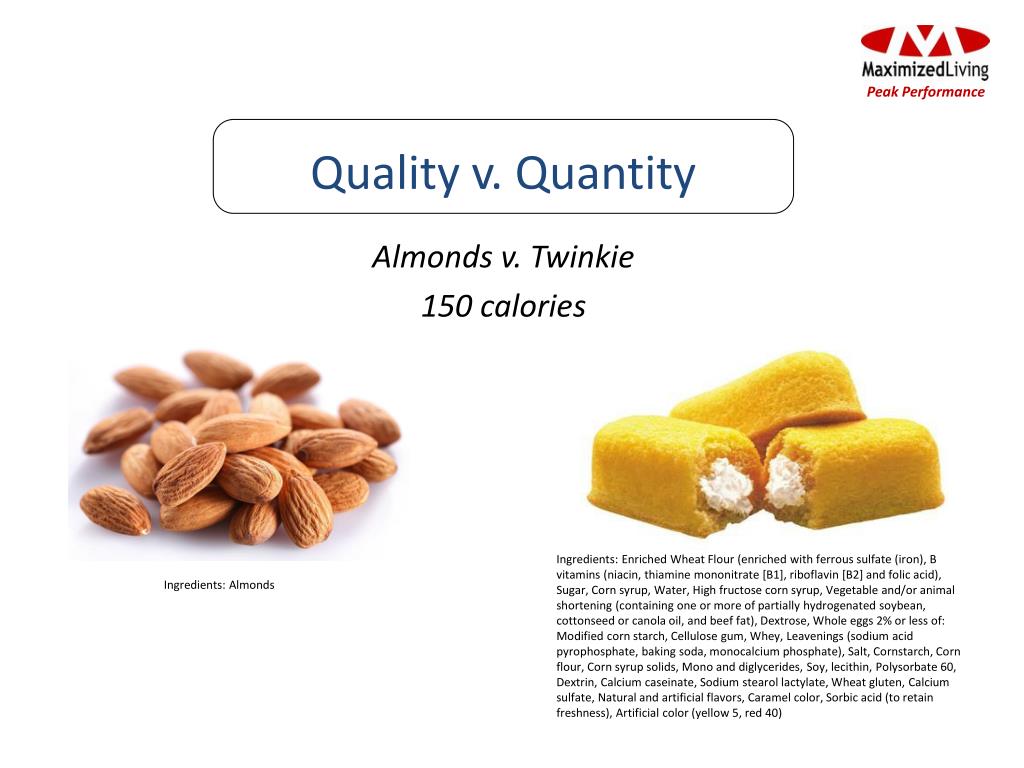 MaximizedLiving
Peak Performance

Quality v. Quantity

Almonds v. Twinkie
150 calories

Ingredients: Almonds

Ingredients: Enriched Wheat Flour (enriched with ferrous sulfate (iron), B vitamins (niacin, thiamine mononitrate [B1], riboflavin [B2] and folic acid), Sugar, Corn syrup, Water, High fructose corn syrup, Vegetable and/or animal shortening (containing one or more of partially hydrogenated soybean, cottonseed or canola oil, and beef fat), Dextrose, Whole eggs 2% or less of: Modified corn starch, Cellulose gum, Whey, Leavenings (sodium acid pyrophosphate, baking soda, monocalcium phosphate), Salt, Cornstarch, Corn flour, Corn syrup solids, Mono and diglycerides, Soy, lecithin, Polysorbate 60, Dextrin, Calcium caseinate, Sodium stearol lactylate, Wheat gluten, Calcium sulfate, Natural and artificial flavors, Caramel color, Sorbic acid (to retain freshness), Artificial color (yellow 5, red 40)